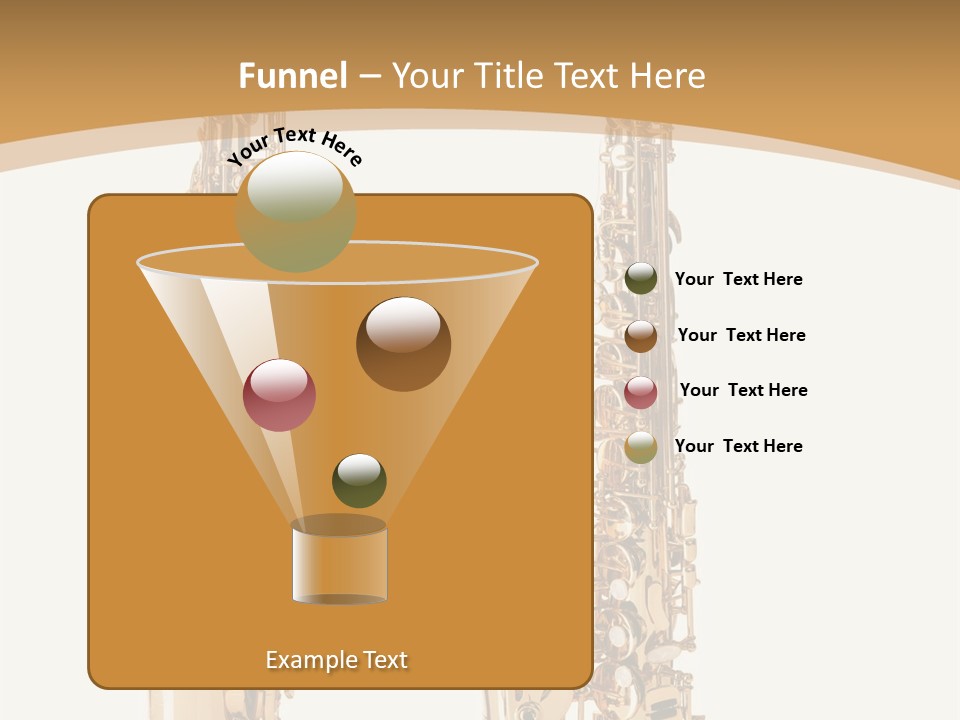 Funnel – Your Title Text Here

Your Text Here

Your Text Here

Your Text Here

Your Text Here

Your Text Here

Example Text